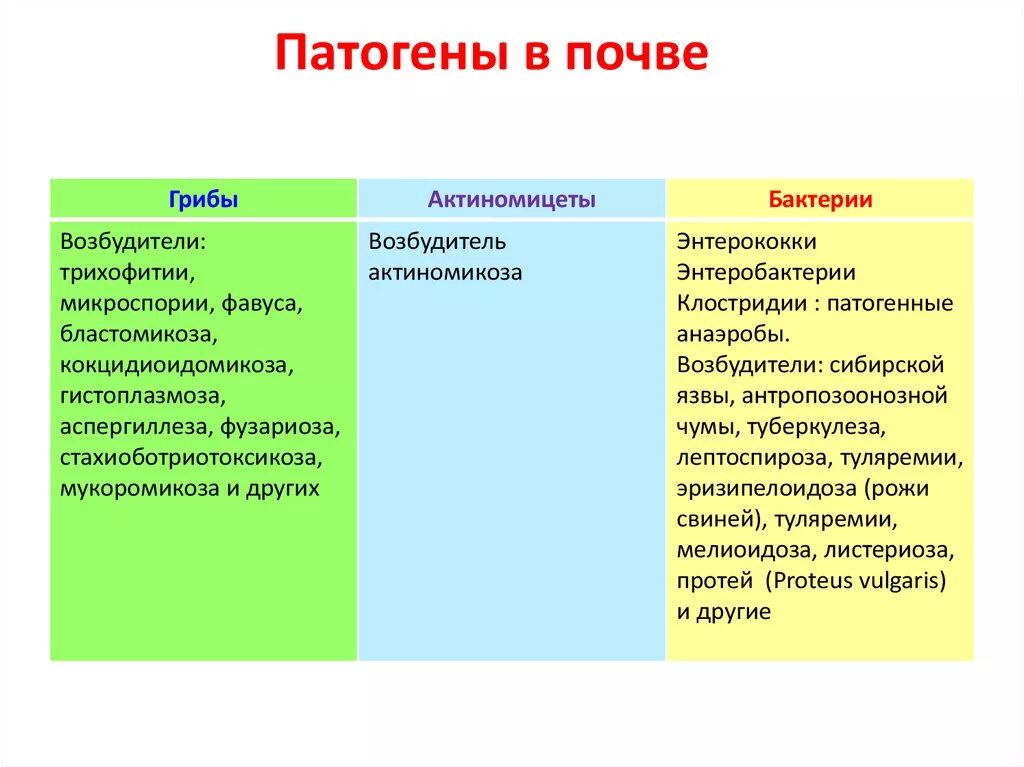 Патогены в почве

| Грибы | Актиномицеты | Бактерии |
|---|---|---|
| Возбудители: трихофитии, микроспории, фавуса, бластомикоза, кокцидиоидомикоза, гистоплазмоза, аспергиллеза, фузариоза, стахиоботриотоксикоза, мукоромикоза и других | Возбудитель актиномикоза | Энтерококки Энтеробактерии Клостридии : патогенные анаэробы. Возбудители: сибирской язвы, антропозоонозной чумы, туберкулеза, лептоспироза, туляремии, эризипелоидоза (рожи свиней), туляремии, мелиоидоза, листериоза, протей (Proteus vulgaris) и другие |